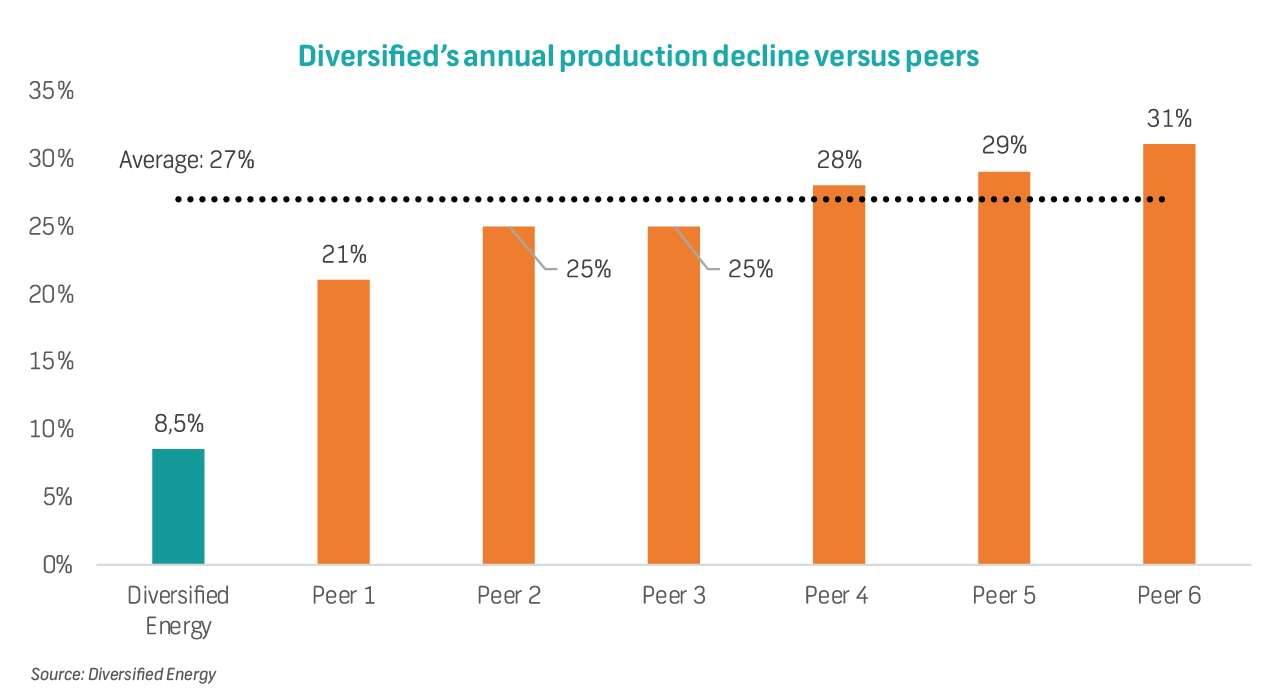 Diversified's annual production decline versus peers

35%
30%
25%
20%
15%
10%
5%
0%

Average: 27%

8,5%
21%
25%
25%
28%
29%
31%

Diversified Energy
Peer 1
Peer 2
Peer 3
Peer 4
Peer 5
Peer 6

Source: Diversified Energy